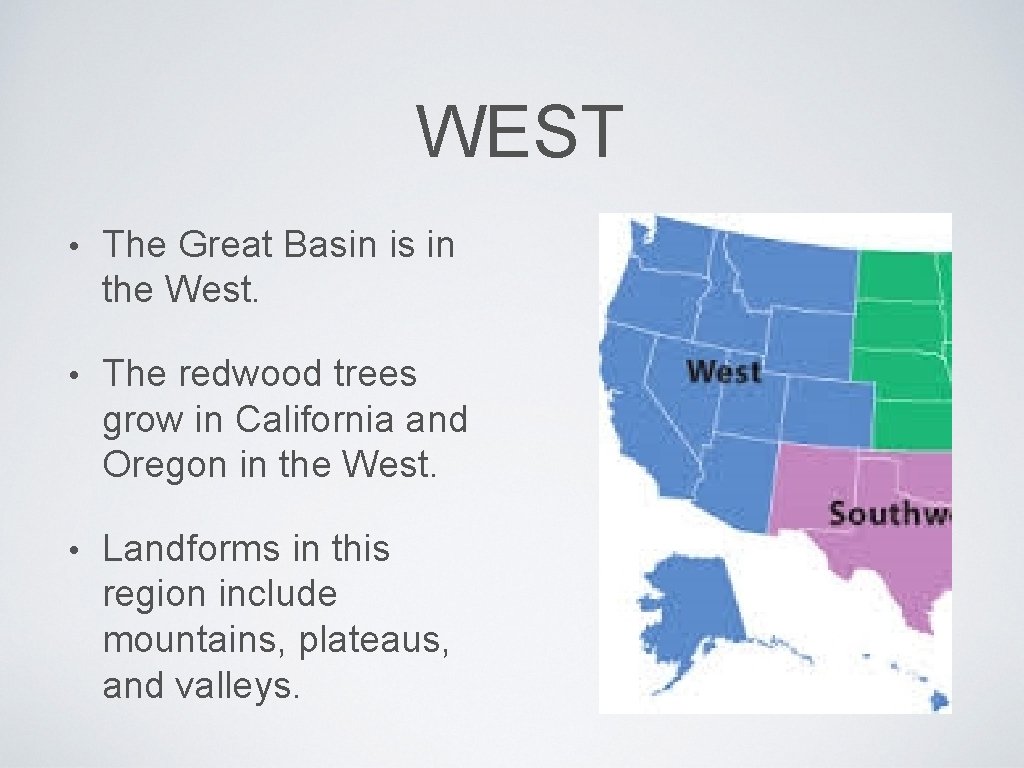 WEST

• The Great Basin is in the West.

• The redwood trees grow in California and Oregon in the West.

• Landforms in this region include mountains, plateaus, and valleys.

West

Southw